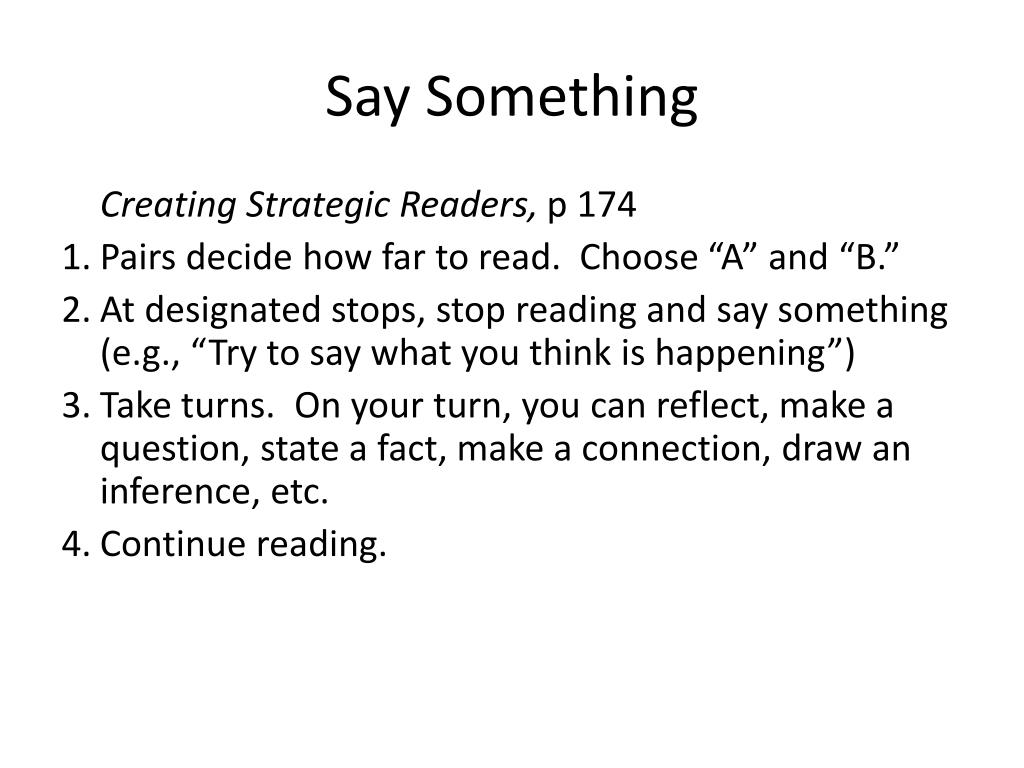 Say Something

Creating Strategic Readers, p 174

1. Pairs decide how far to read. Choose “A” and “B.”
2. At designated stops, stop reading and say something (e.g., “Try to say what you think is happening”)
3. Take turns. On your turn, you can reflect, make a question, state a fact, make a connection, draw an inference, etc.
4. Continue reading.